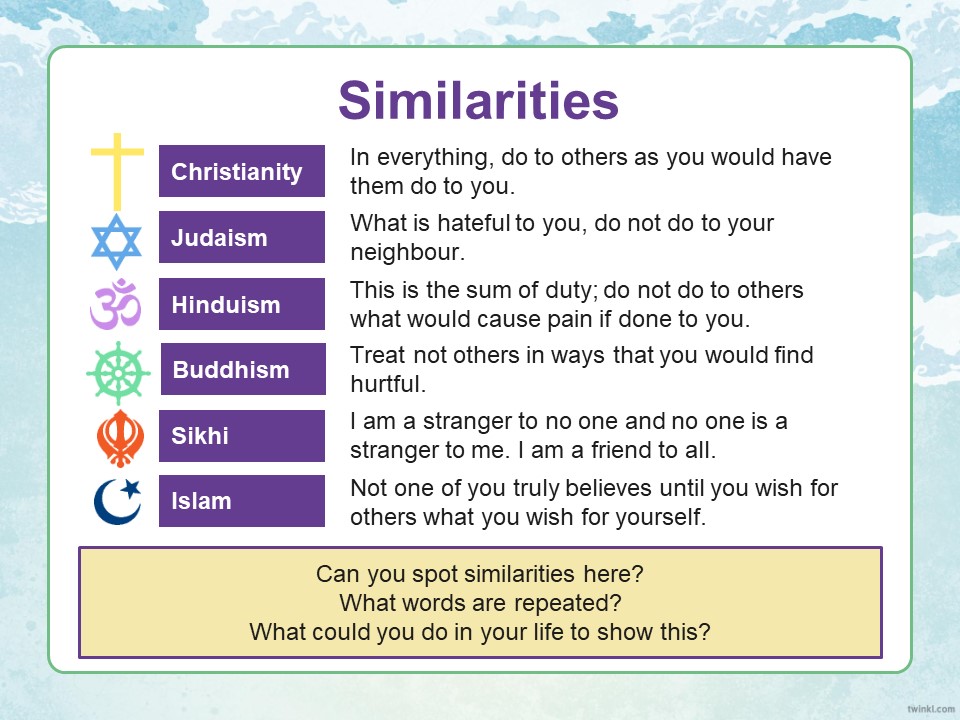 Similarities

Christianity
In everything, do to others as you would have them do to you.

Judaism
What is hateful to you, do not do to your neighbour.

Hinduism
This is the sum of duty; do not do to others what would cause pain if done to you.

Buddhism
Treat not others in ways that you would find hurtful.

Sikhi
I am a stranger to no one and no one is a stranger to me. I am a friend to all.

Islam
Not one of you truly believes until you wish for others what you wish for yourself.

Can you spot similarities here?
What words are repeated?
What could you do in your life to show this?

twinkl.com